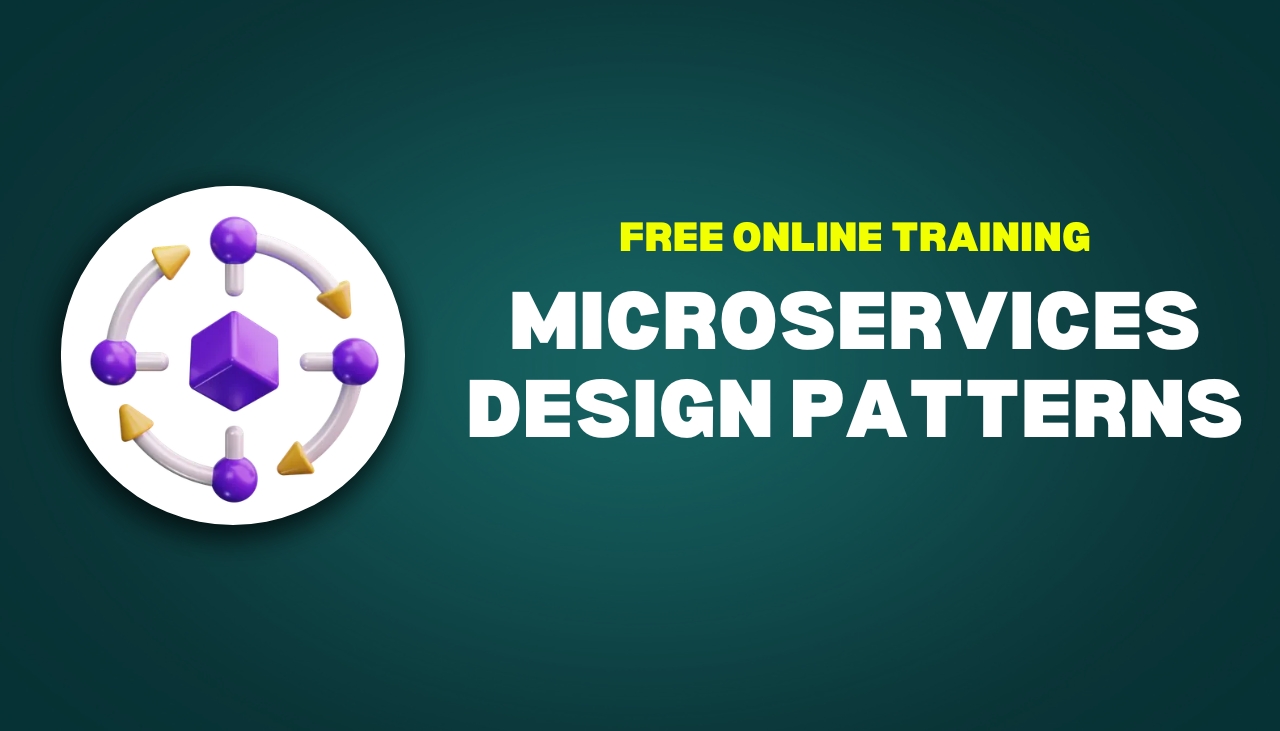 FREE ONLINE TRAINING

MICROSERVICES DESIGN PATTERNS